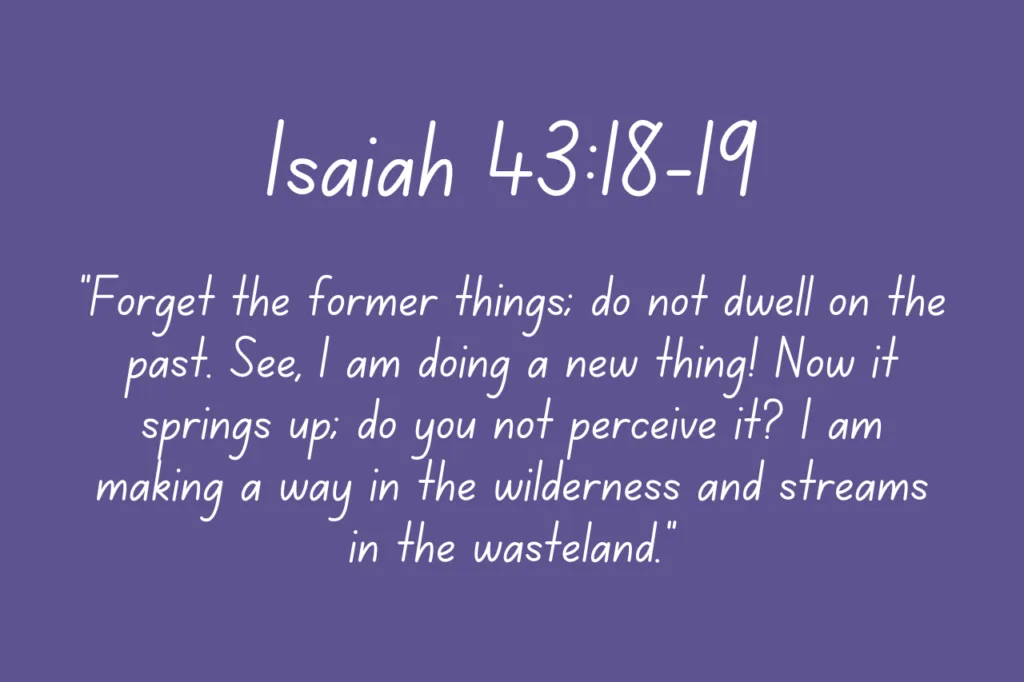 Isaiah 43:18-19

"Forget the former things; do not dwell on the past. See, I am doing a new thing! Now it springs up; do you not perceive it? I am making a way in the wilderness and streams in the wasteland."